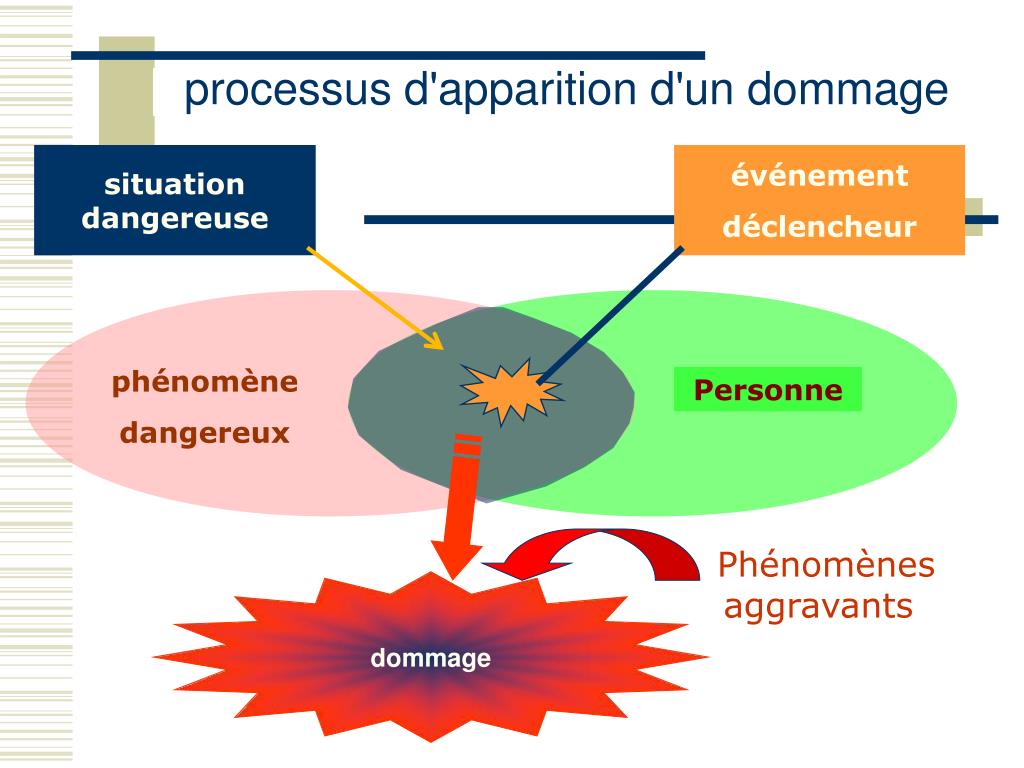 processus d'apparition d'un dommage

situation dangereuse

événement déclencheur

phénomène dangereux

Personne

Phénomènes aggravants

dommage